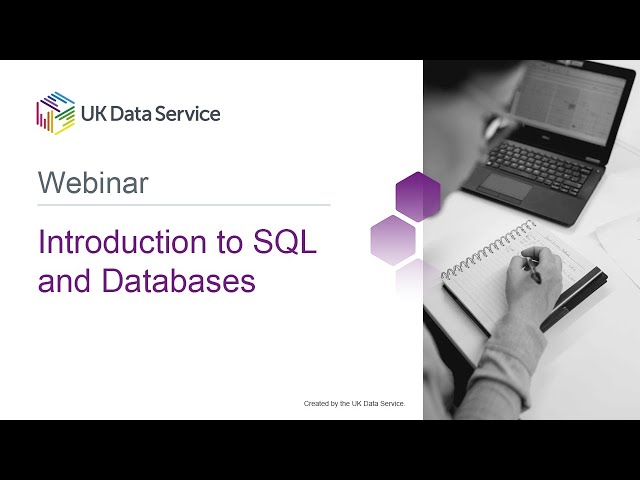 UK Data Service

Webinar

Introduction to SQL and Databases

Created by the UK Data Service.